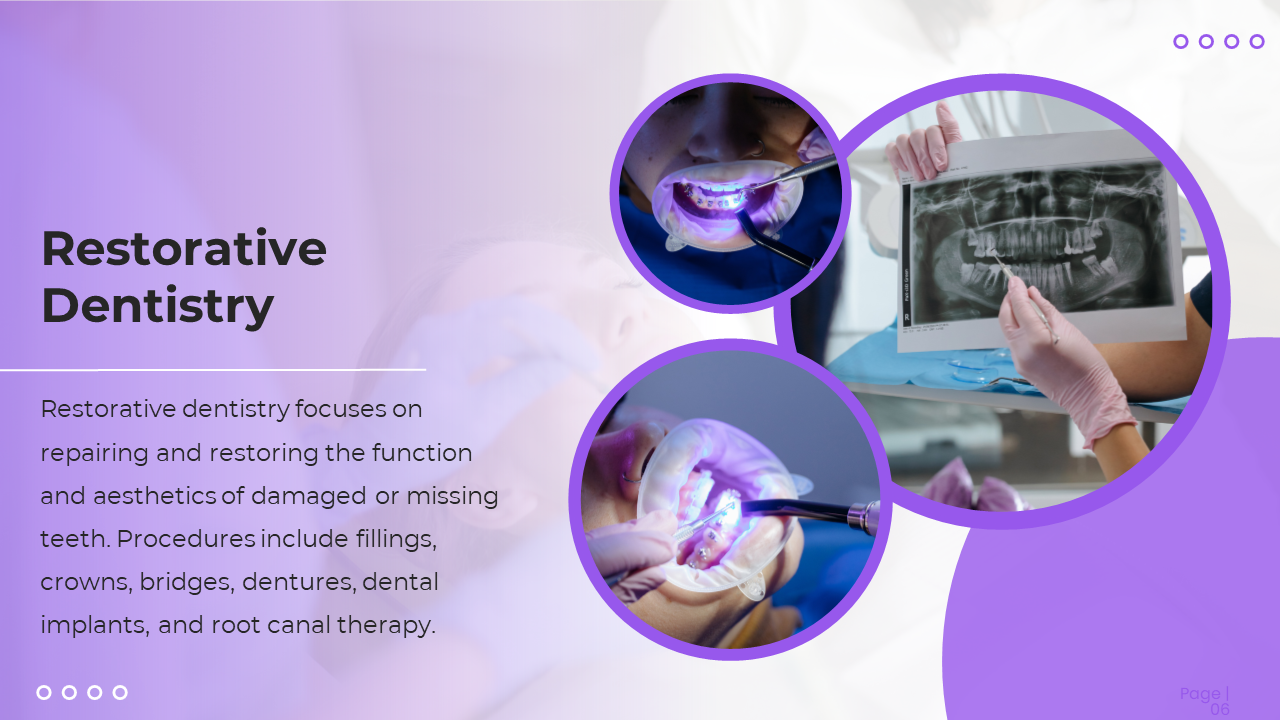 Restorative Dentistry

Restorative dentistry focuses on repairing and restoring the function and aesthetics of damaged or missing teeth. Procedures include fillings, crowns, bridges, dentures, dental implants, and root canal therapy.

Page | 06